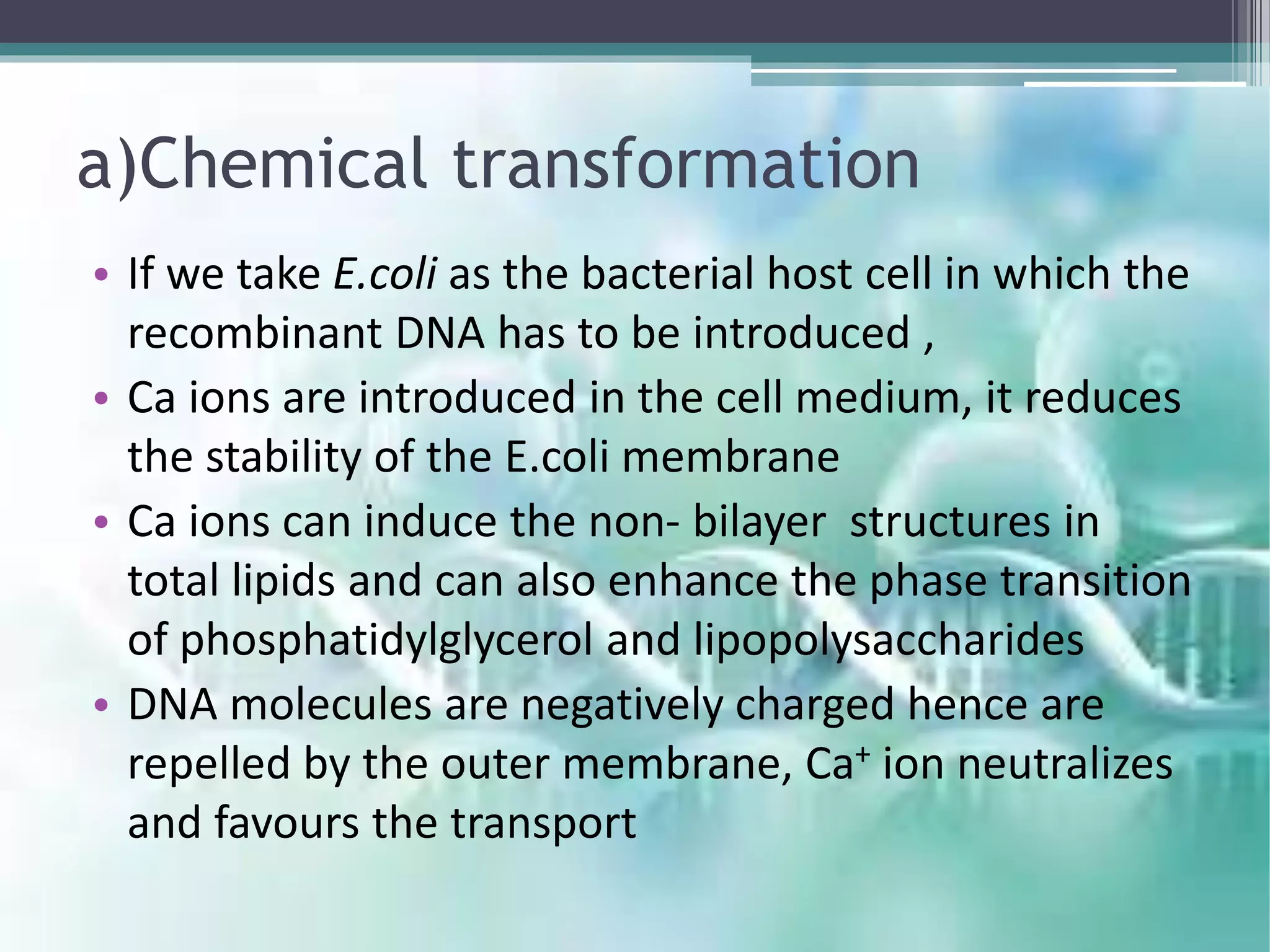 a)Chemical transformation

• If we take E.coli as the bacterial host cell in which the recombinant DNA has to be introduced ,

• Ca ions are introduced in the cell medium, it reduces the stability of the E.coli membrane

• Ca ions can induce the non- bilayer structures in total lipids and can also enhance the phase transition of phosphatidylglycerol and lipopolysaccharides

• DNA molecules are negatively charged hence are repelled by the outer membrane, $Ca^+$ ion neutralizes and favours the transport